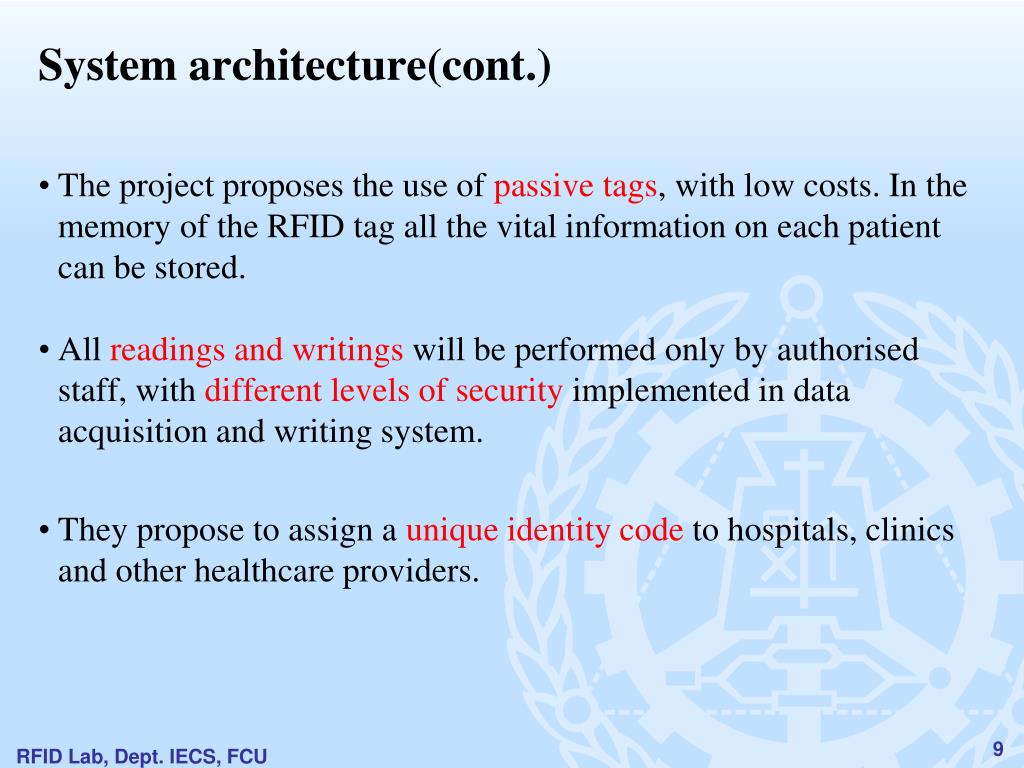 System architecture(cont.)

• The project proposes the use of passive tags, with low costs. In the memory of the RFID tag all the vital information on each patient can be stored.

• All readings and writings will be performed only by authorised staff, with different levels of security implemented in data acquisition and writing system.

• They propose to assign a unique identity code to hospitals, clinics and other healthcare providers.

RFID Lab, Dept. IECS, FCU

9